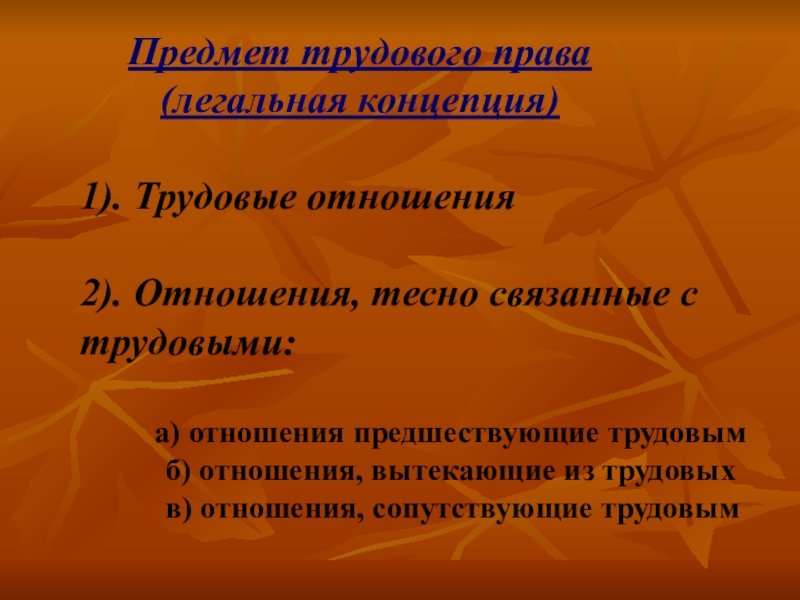 Предмет трудового права
(легальная концепция)

1). Трудовые отношения

2). Отношения, тесно связанные с трудовыми:

а) отношения предшествующие трудовым
б) отношения, вытекающие из трудовых
в) отношения, сопутствующие трудовым